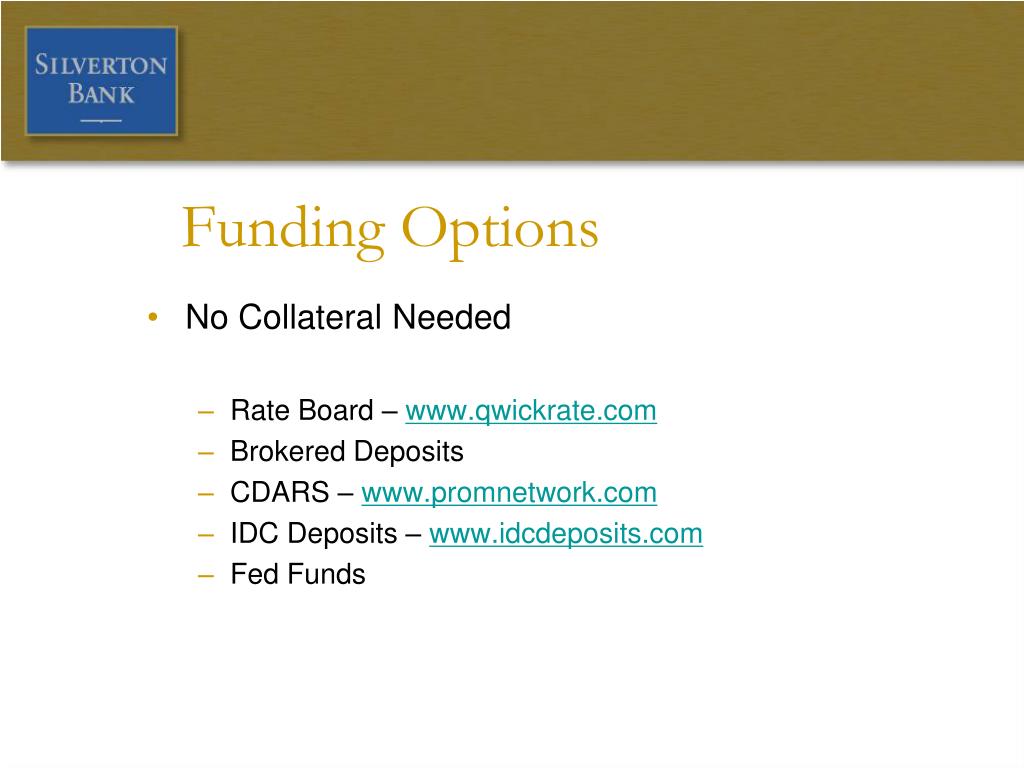 SILVERTON BANK

Funding Options

• No Collateral Needed

– Rate Board – www.qwickrate.com
– Brokered Deposits
– CDARS – www.promnetwork.com
– IDC Deposits – www.idcdeposits.com
– Fed Funds